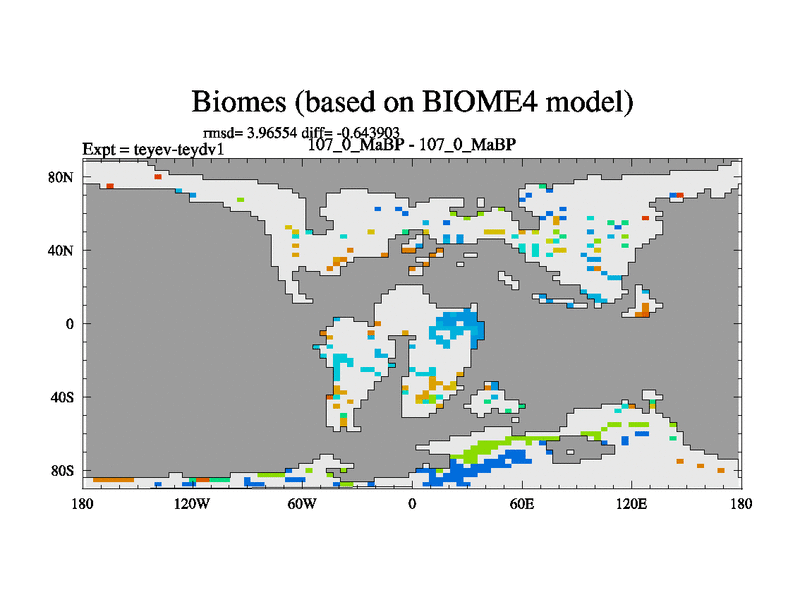 Biomes (based on BIOME4 model)

rmsd= 3.96554 diff= -0.643903

Expt = teyev-teydv1

107_0_MaBP - 107_0_MaBP

80N
40N
0
40S
80S

180 120W 60W 0 60E 120E 180